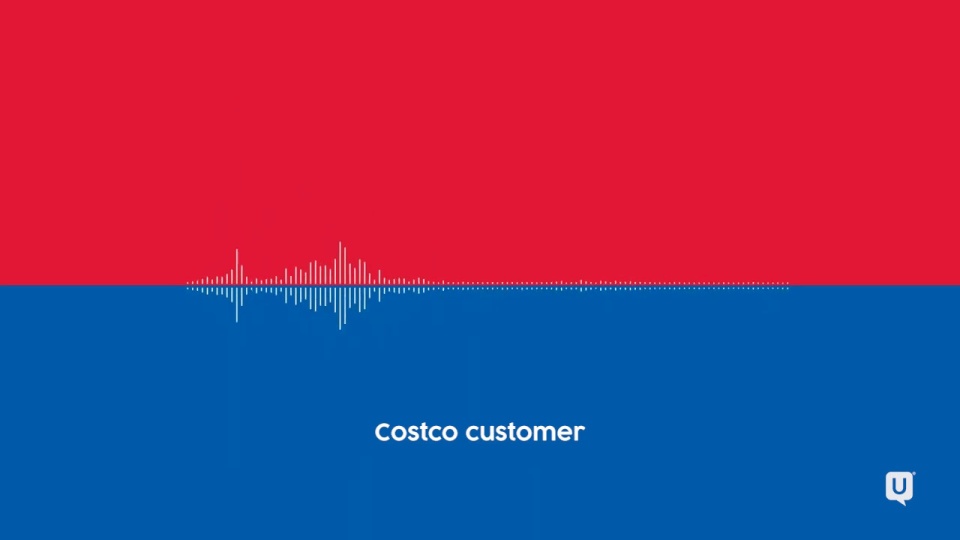 Costco customer

U